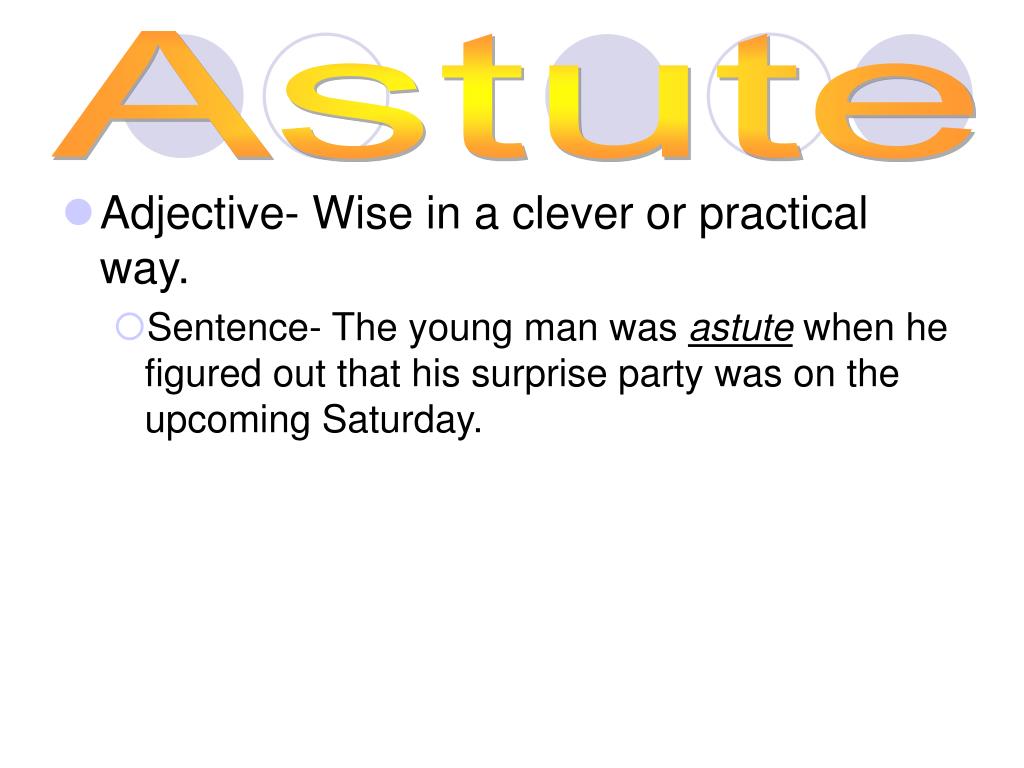 Astute

Adjective- Wise in a clever or practical way.

Sentence- The young man was astute when he figured out that his surprise party was on the upcoming Saturday.